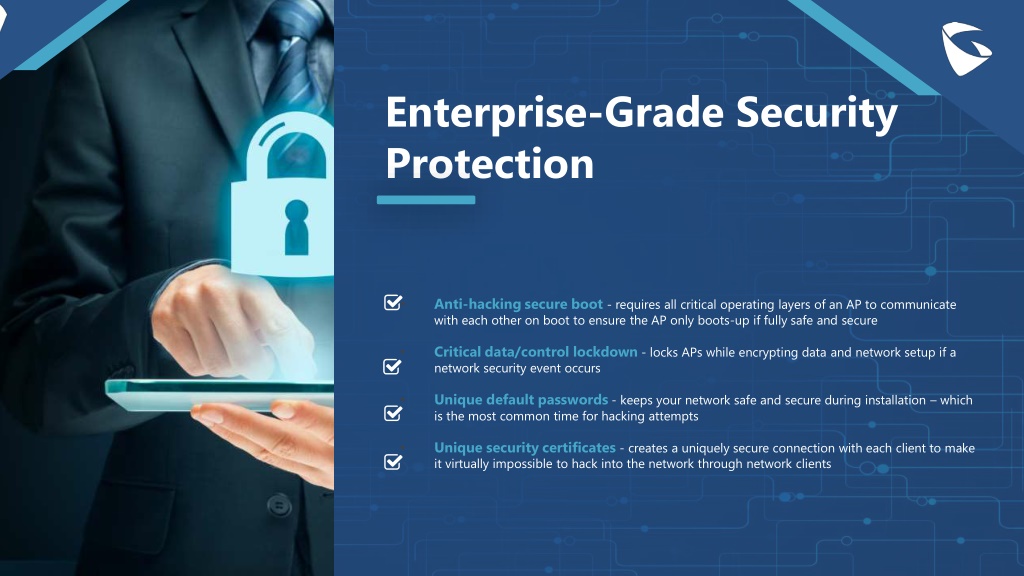 Enterprise-Grade Security Protection

☑ Anti-hacking secure boot - requires all critical operating layers of an AP to communicate with each other on boot to ensure the AP only boots-up if fully safe and secure

☑ Critical data/control lockdown - locks APs while encrypting data and network setup if a network security event occurs

☑ Unique default passwords - keeps your network safe and secure during installation – which is the most common time for hacking attempts

☑ Unique security certificates - creates a uniquely secure connection with each client to make it virtually impossible to hack into the network through network clients